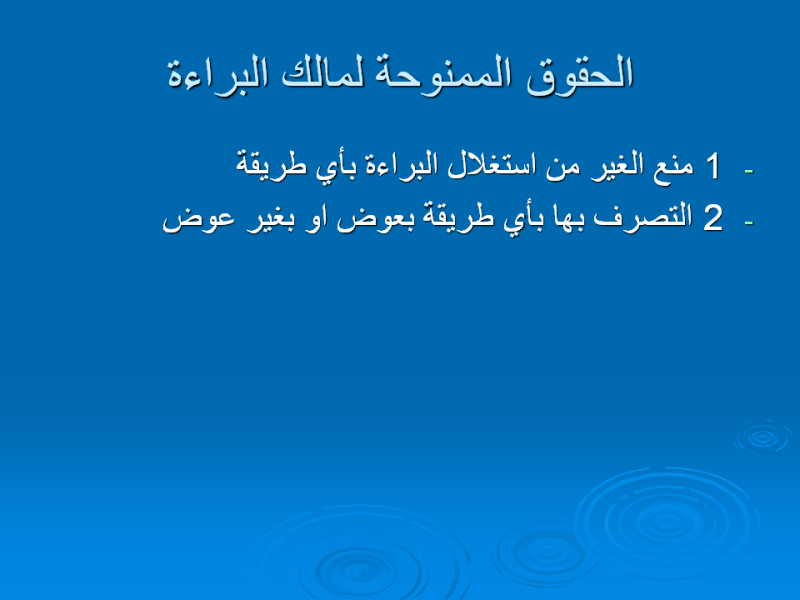 الحقوق الممنوحة لمالك البراءة

- 1 منع الغير من استغلال البراءة بأي طريقة
- 2 التصرف بها بأي طريقة بعوض او بغير عوض